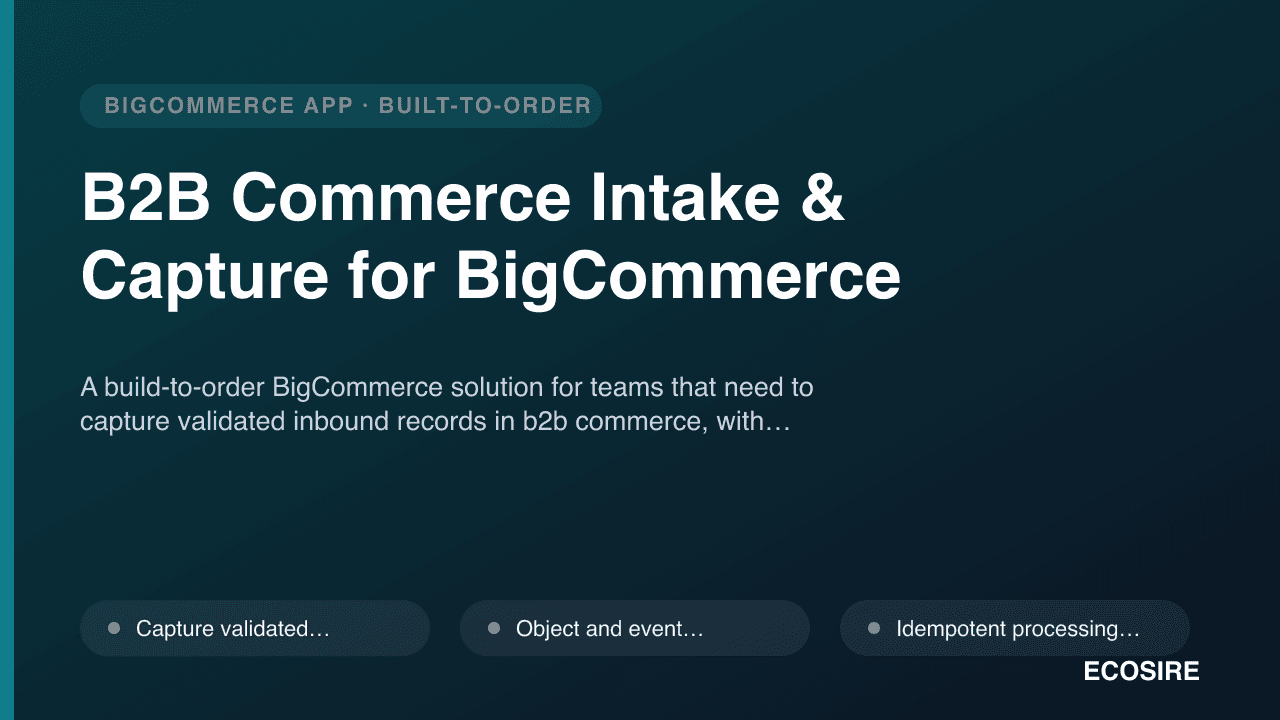 BIGCOMMERCE APP · BUILT-TO-ORDER

B2B Commerce Intake & Capture for BigCommerce

A build-to-order BigCommerce solution for teams that need to capture validated inbound records in b2b commerce, with…

Capture validated…

Object and event…

Idempotent processing…

ECOSIRE